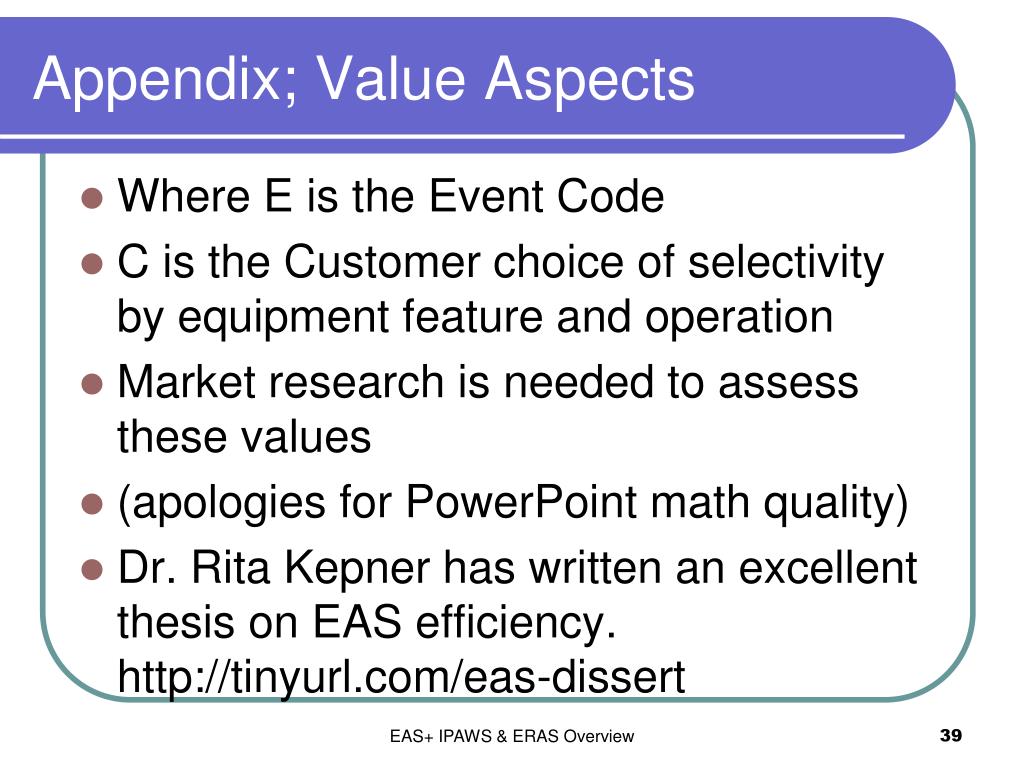 Appendix; Value Aspects

- Where E is the Event Code
- C is the Customer choice of selectivity by equipment feature and operation
- Market research is needed to assess these values
- (apologies for PowerPoint math quality)
- Dr. Rita Kepner has written an excellent thesis on EAS efficiency. http://tinyurl.com/eas-dissert

EAS+ IPAWS & ERAS Overview

39